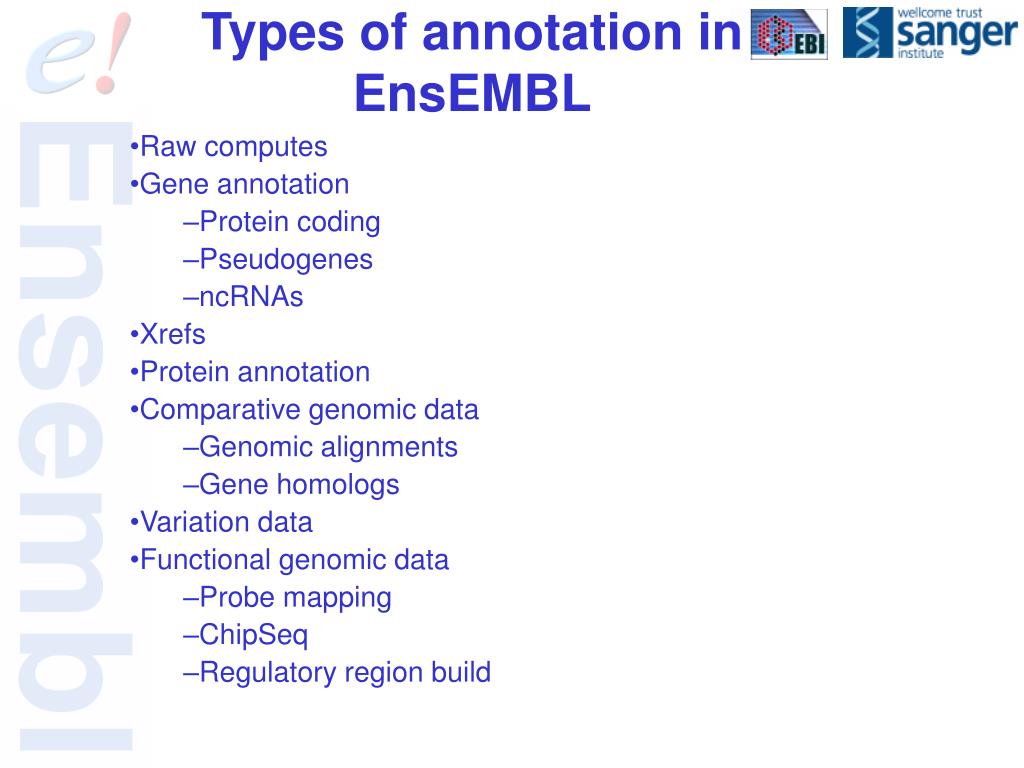 e!

Ensembl

Types of annotation in EnsEMBL

EBI

wellcome trust
sanger
institute

•Raw computes
•Gene annotation
–Protein coding
–Pseudogenes
–ncRNAs
•Xrefs
•Protein annotation
•Comparative genomic data
–Genomic alignments
–Gene homologs
•Variation data
•Functional genomic data
–Probe mapping
–ChipSeq
–Regulatory region build